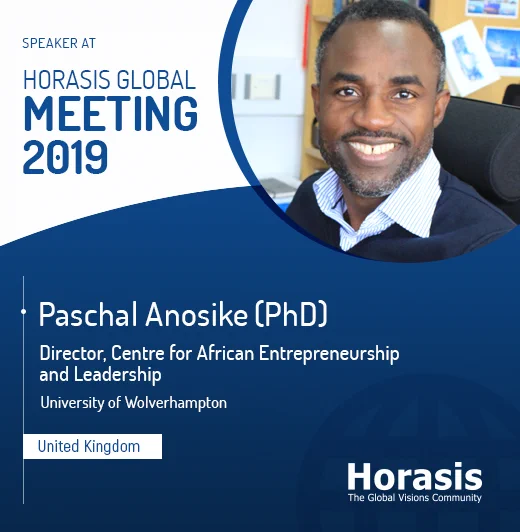 SPEAKER AT

HORASIS GLOBAL
MEETING
2019

Paschal Anosike (PhD)

Director, Centre for African Entrepreneurship and Leadership

University of Wolverhampton

United Kingdom

Horasis
The Global Visions Community